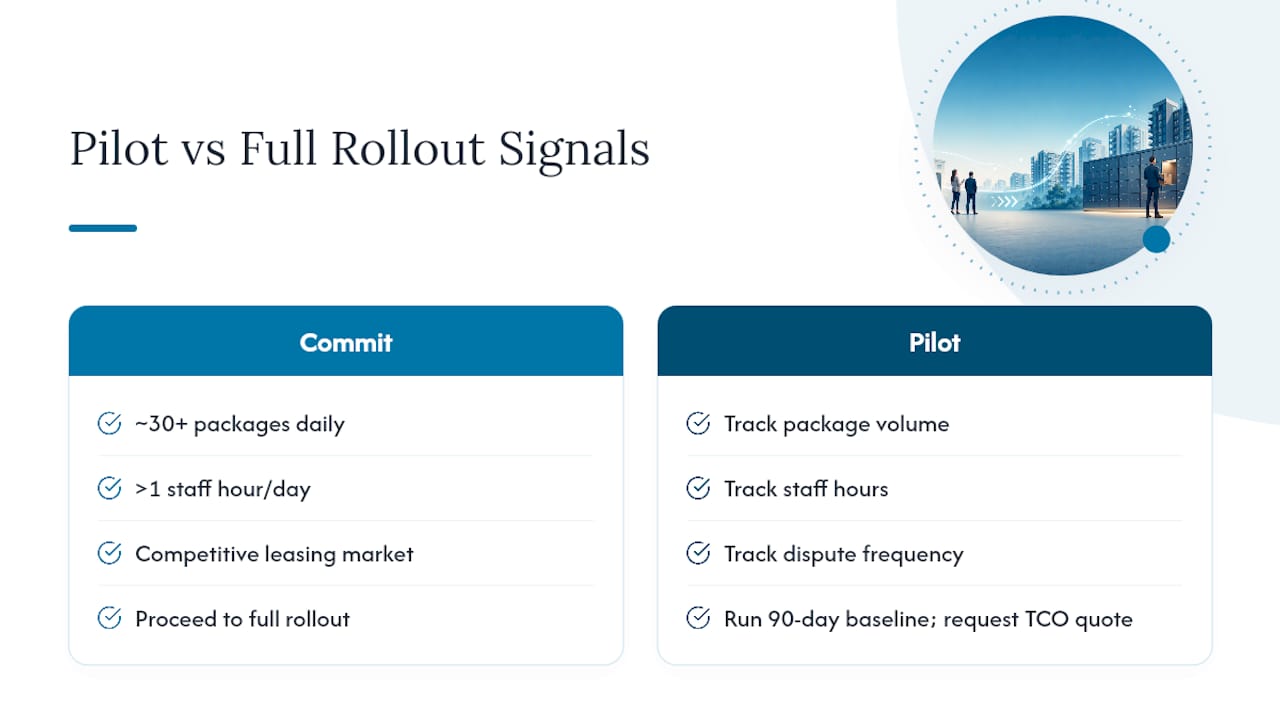 Pilot vs Full Rollout Signals

Commit

~30+ packages daily

>1 staff hour/day

Competitive leasing market

Proceed to full rollout

Pilot

Track package volume

Track staff hours

Track dispute frequency

Run 90-day baseline; request TCO quote